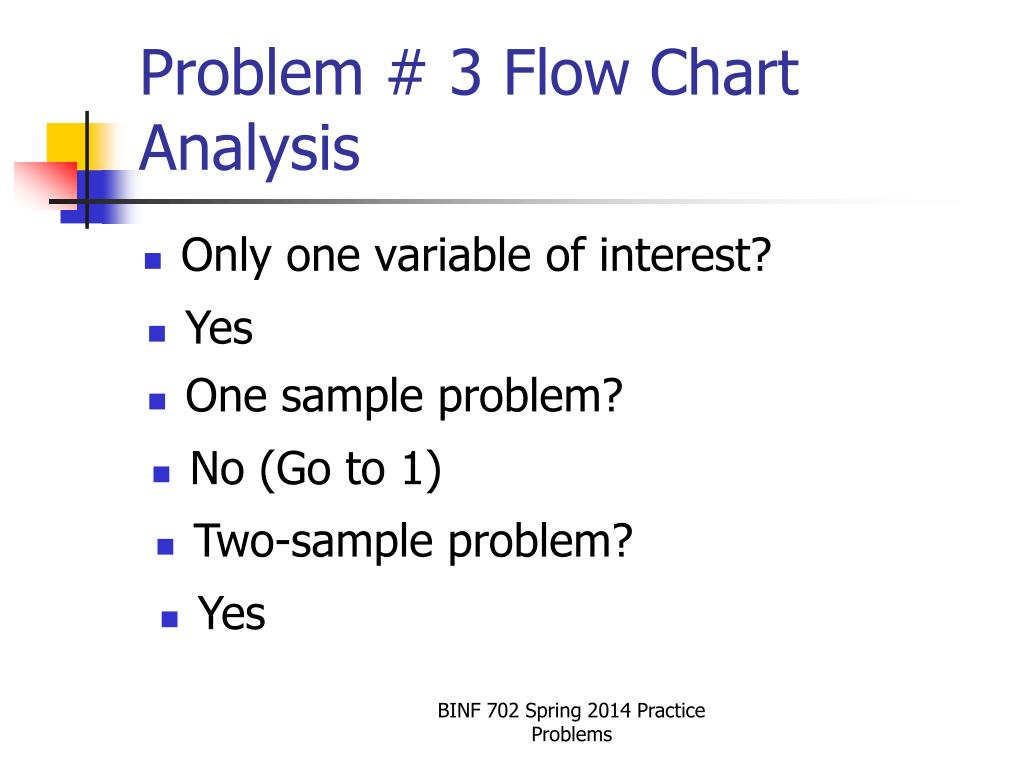 Problem # 3 Flow Chart Analysis

- Only one variable of interest?
- Yes
- One sample problem?
- No (Go to 1)
- Two-sample problem?
- Yes

BINF 702 Spring 2014 Practice Problems